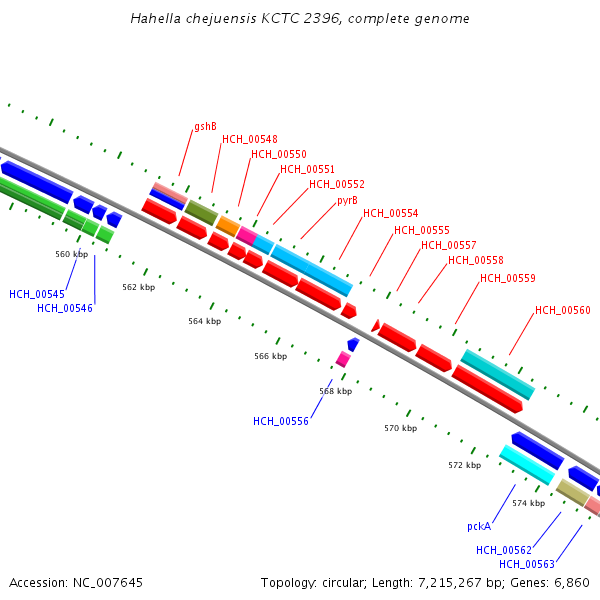 Hahella chejuensis KCTC 2396, complete genome

gshB
HCH_00548
HCH_00550
HCH_00551
HCH_00552
pyrB
HCH_00554
HCH_00555
HCH_00557
HCH_00558
HCH_00559
HCH_00560

560 kbp
HCH_00545
HCH_00546
562 kbp
564 kbp
566 kbp
568 kbp
HCH_00556
570 kbp
572 kbp
574 kbp
pckA
HCH_00562
HCH_00563

Accession: NC_007645
Topology: circular; Length: 7,215,267 bp; Genes: 6,860